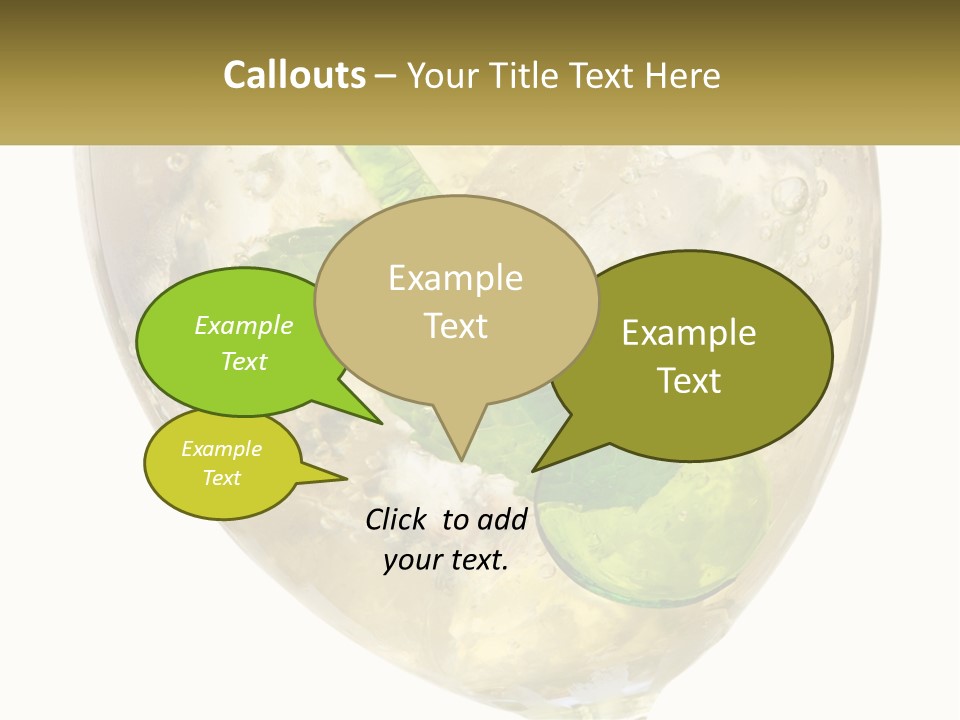 Callouts – Your Title Text Here

Example Text

Example Text

Example Text

Example Text

Click to add your text.